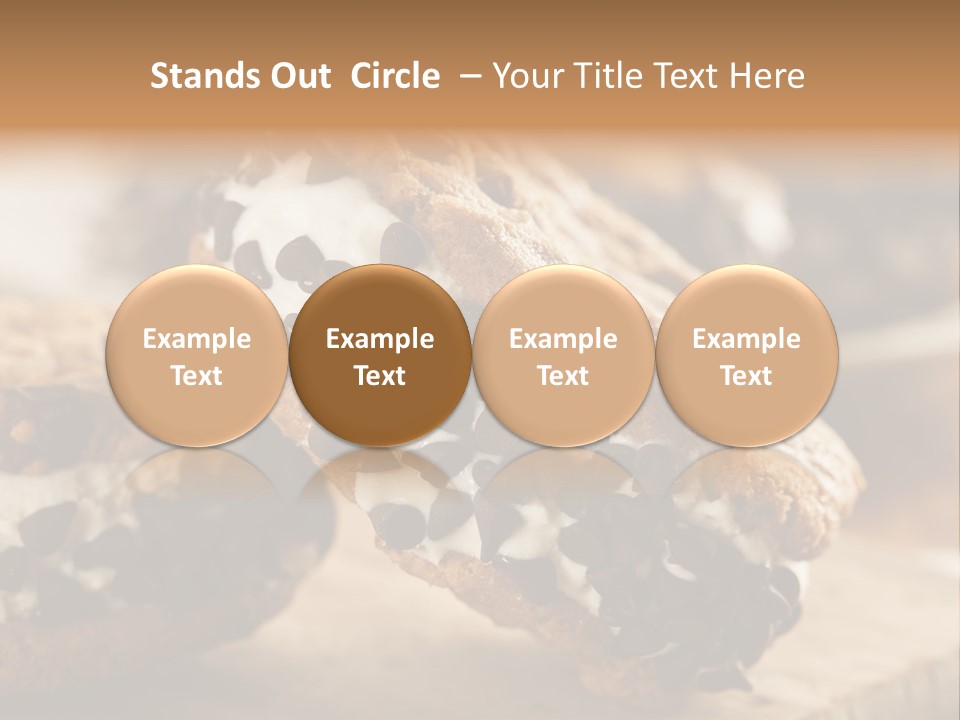 Stands Out Circle – Your Title Text Here

Example Text

Example Text

Example Text

Example Text